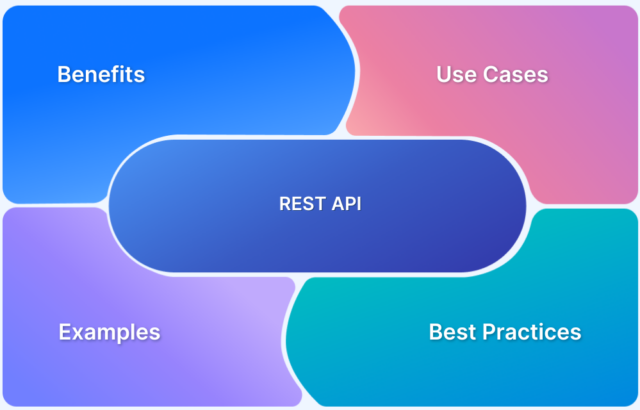 Benefits

Use Cases

REST API

Examples

Best Practices